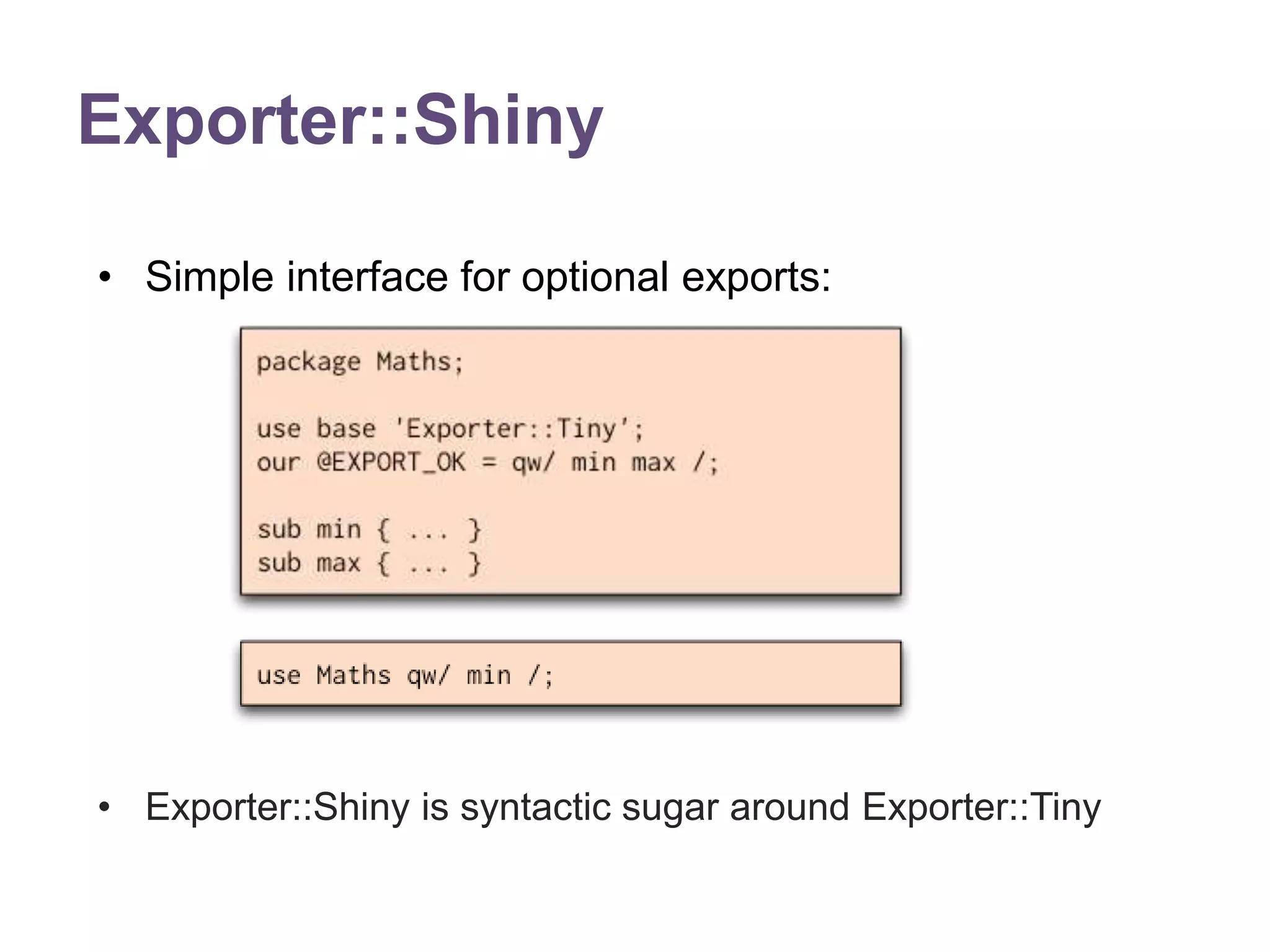 Exporter::Shiny

• Simple interface for optional exports:

package Maths;

use base 'Exporter::Tiny';
our @EXPORT_OK = qw/ min max /;

sub min { ... }
sub max { ... }

use Maths qw/ min /;

• Exporter::Shiny is syntactic sugar around Exporter::Tiny